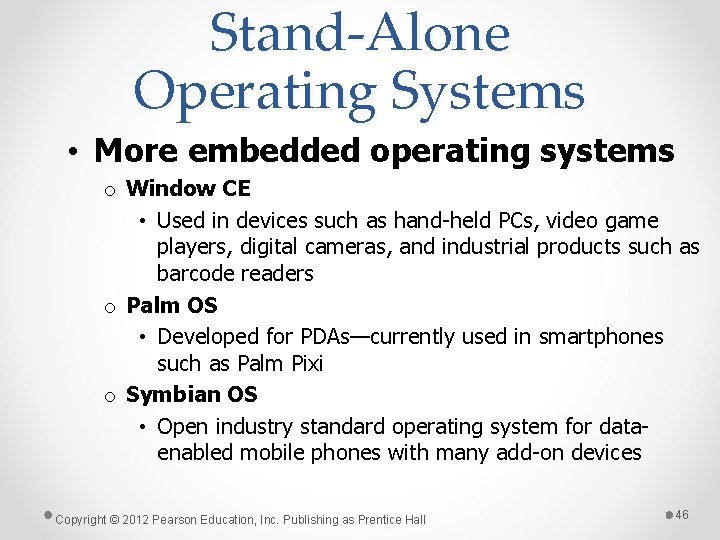 Stand-Alone Operating Systems

• More embedded operating systems
 o Window CE
  • Used in devices such as hand-held PCs, video game players, digital cameras, and industrial products such as barcode readers
 o Palm OS
  • Developed for PDAs—currently used in smartphones such as Palm Pixi
 o Symbian OS
  • Open industry standard operating system for data-enabled mobile phones with many add-on devices

Copyright © 2012 Pearson Education, Inc. Publishing as Prentice Hall

46